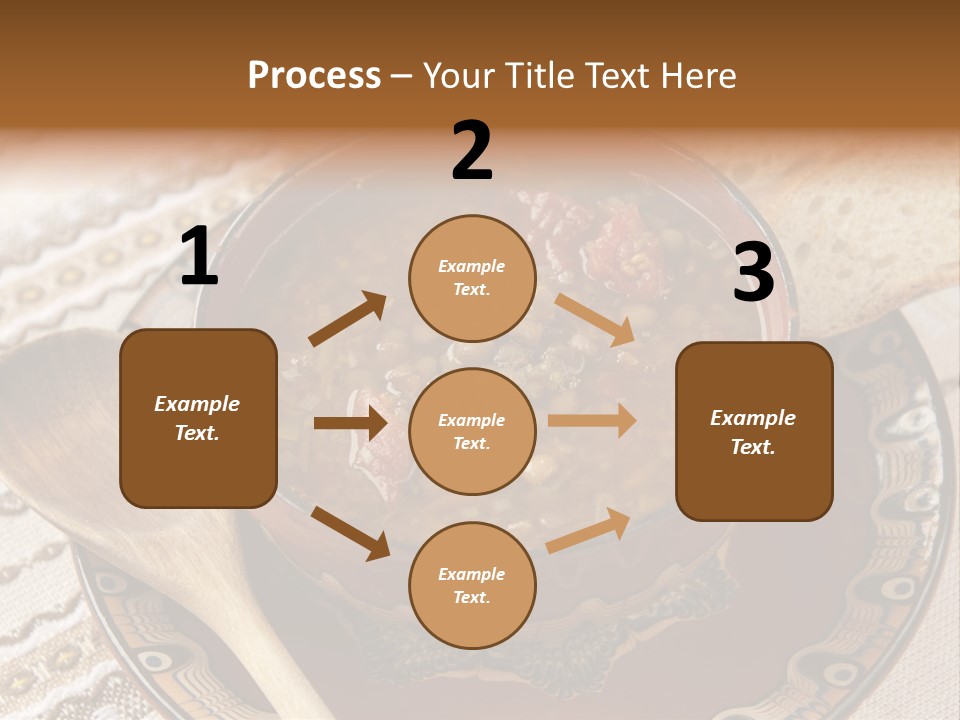 Process – Your Title Text Here

1

Example Text.

2

Example Text.

Example Text.

Example Text.

3

Example Text.